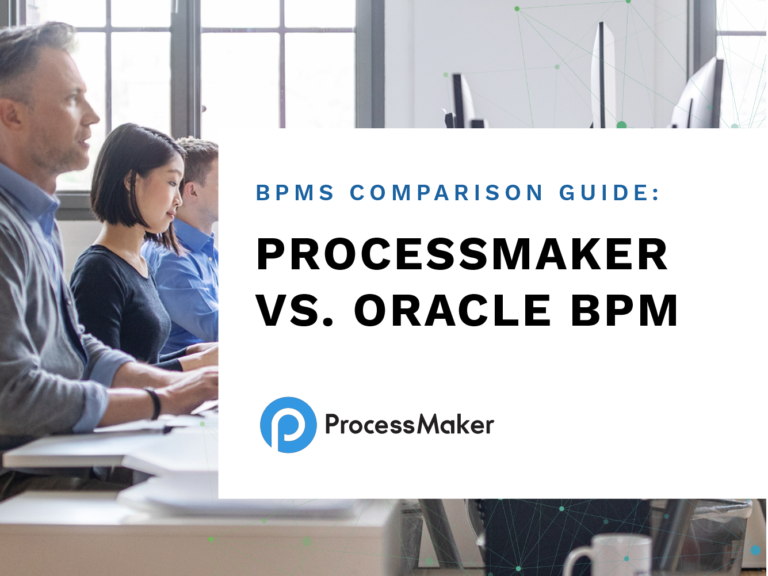 BPMS COMPARISON GUIDE:

PROCESSMAKER VS. ORACLE BPM

ProcessMaker